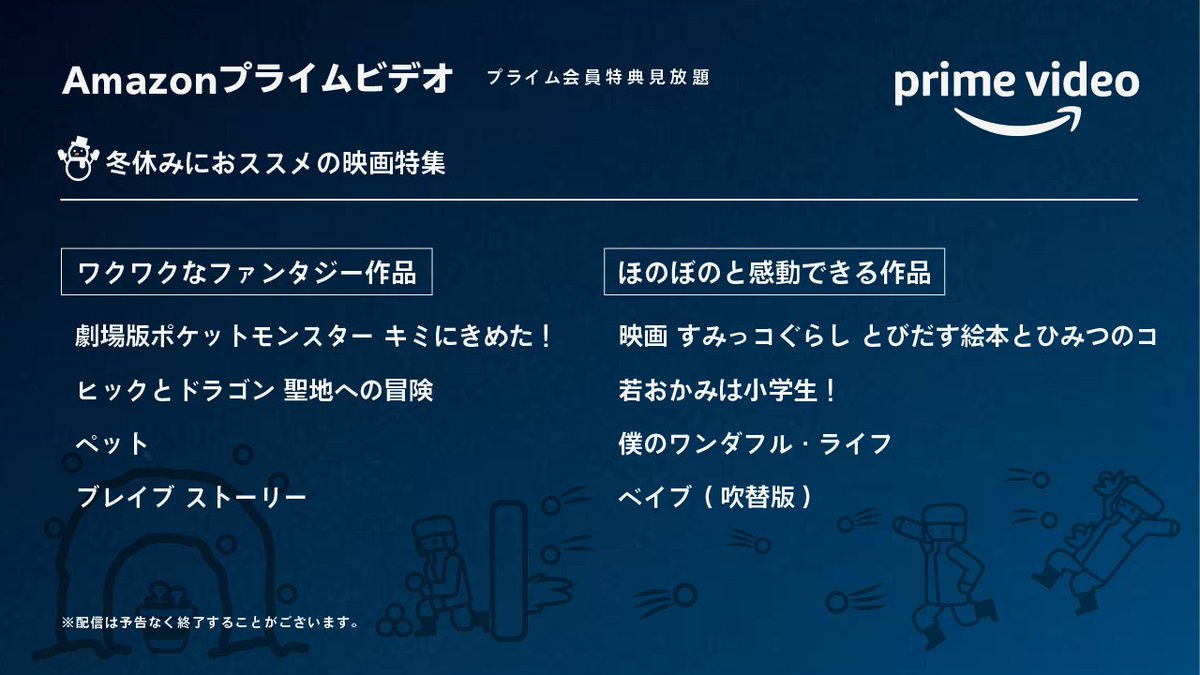 Amazonプライムビデオ　プライム会員特典見放題

prime video

冬休みにおススメの映画特集

ワクワクなファンタジー作品

劇場版ポケットモンスター キミにきめた！

ヒックとドラゴン 聖地への冒険

ペット

ブレイブ ストーリー

ほのぼのと感動できる作品

映画 すみっコぐらし とびだす絵本とひみつのコ

若おかみは小学生！

僕のワンダフル・ライフ

ベイブ（吹替版）

※配信は予告なく終了することがございます。